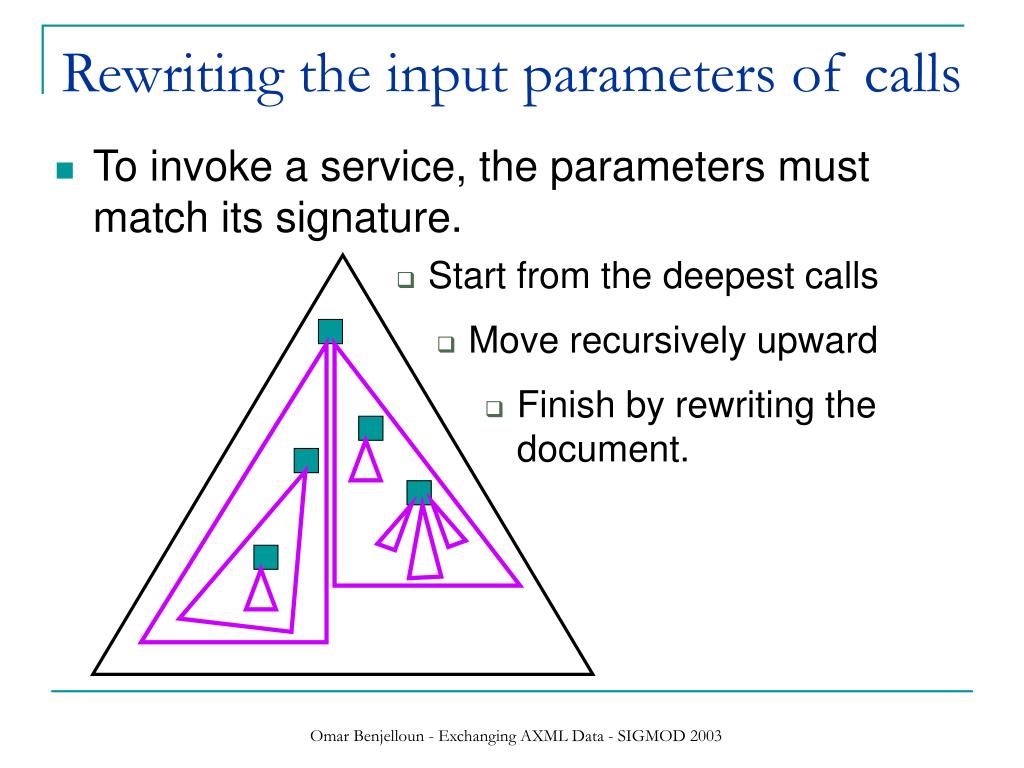 Rewriting the input parameters of calls

To invoke a service, the parameters must match its signature.

Start from the deepest calls

Move recursively upward

Finish by rewriting the document.

Omar Benjelloun - Exchanging AXML Data - SIGMOD 2003